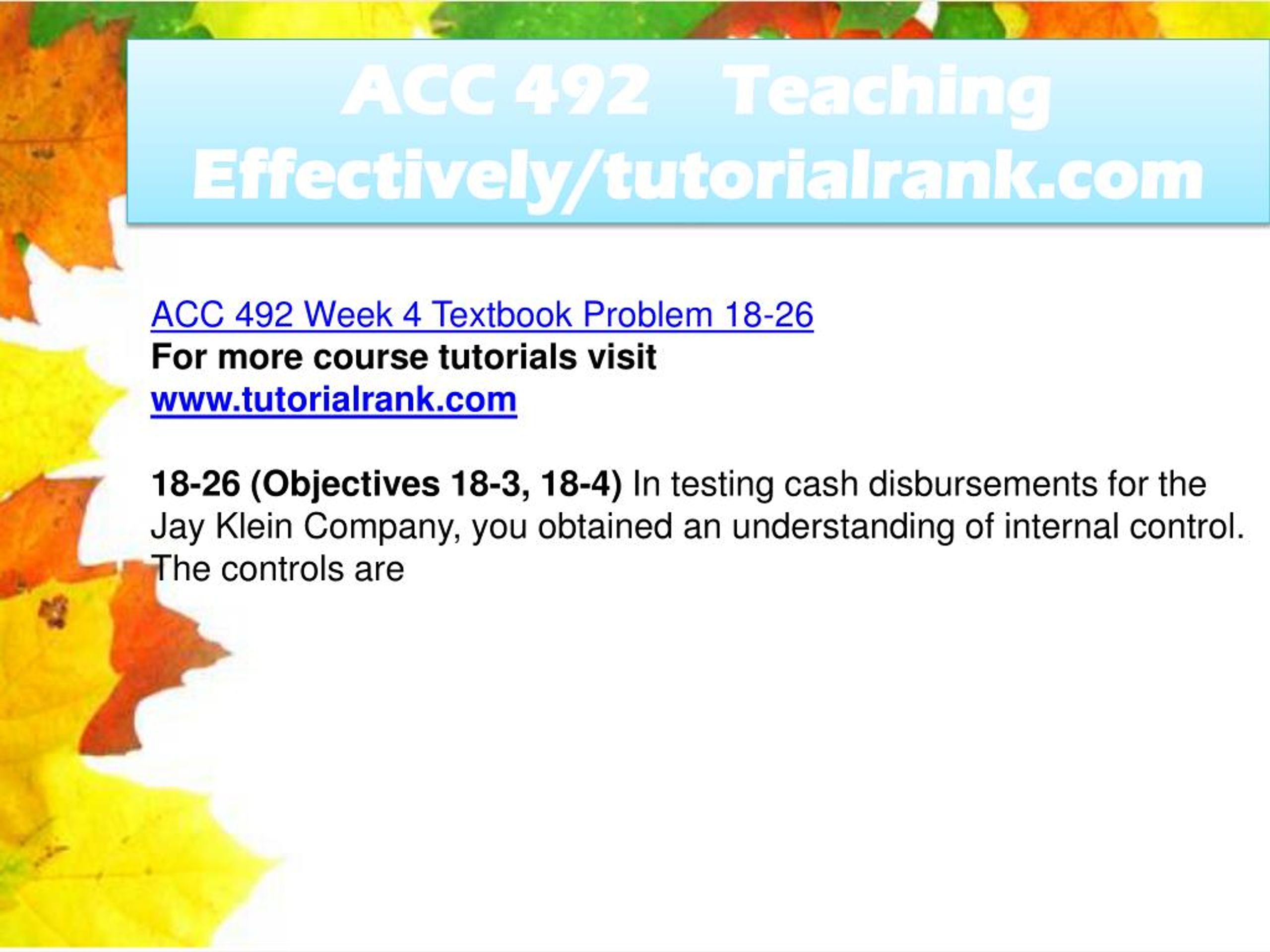 ACC 492 Teaching Effectively/tutorialrank.com

ACC 492 Week 4 Textbook Problem 18-26
For more course tutorials visit
www.tutorialrank.com

18-26 (Objectives 18-3, 18-4) In testing cash disbursements for the Jay Klein Company, you obtained an understanding of internal control. The controls are